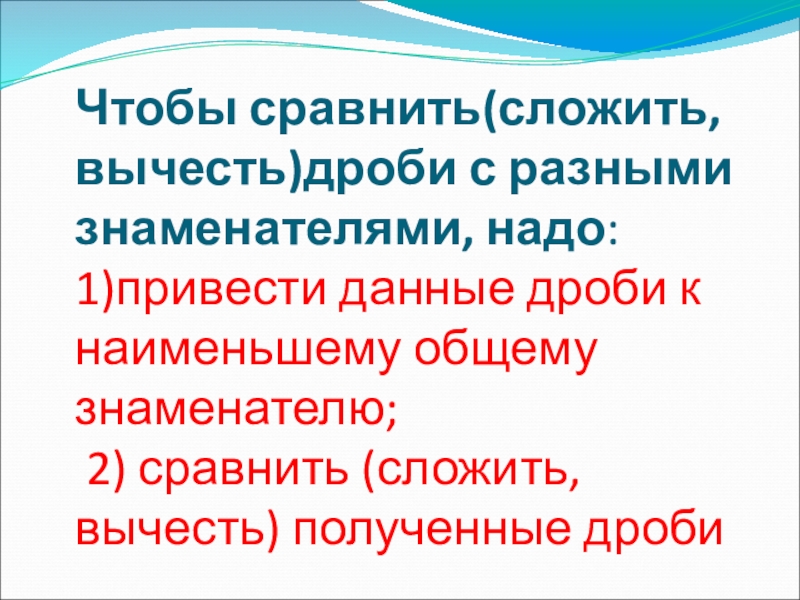 Чтобы сравнить(сложить, вычесть)дроби с разными знаменателями, надо:
1)привести данные дроби к наименьшему общему знаменателю;
2) сравнить (сложить, вычесть) полученные дроби